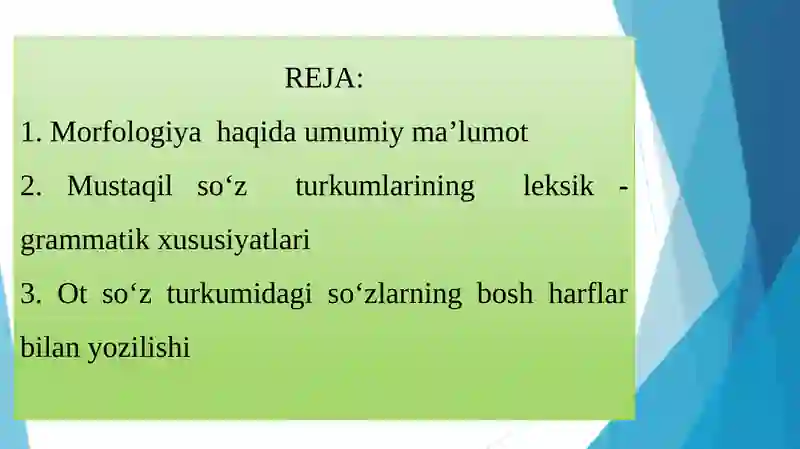 REJA:

1. Morfologiya haqida umumiy ma’lumot

2. Mustaqil so‘z turkumlarining leksik - grammatik xususiyatlari

3. Ot so‘z turkumidagi so‘zlarning bosh harflar bilan yozilishi